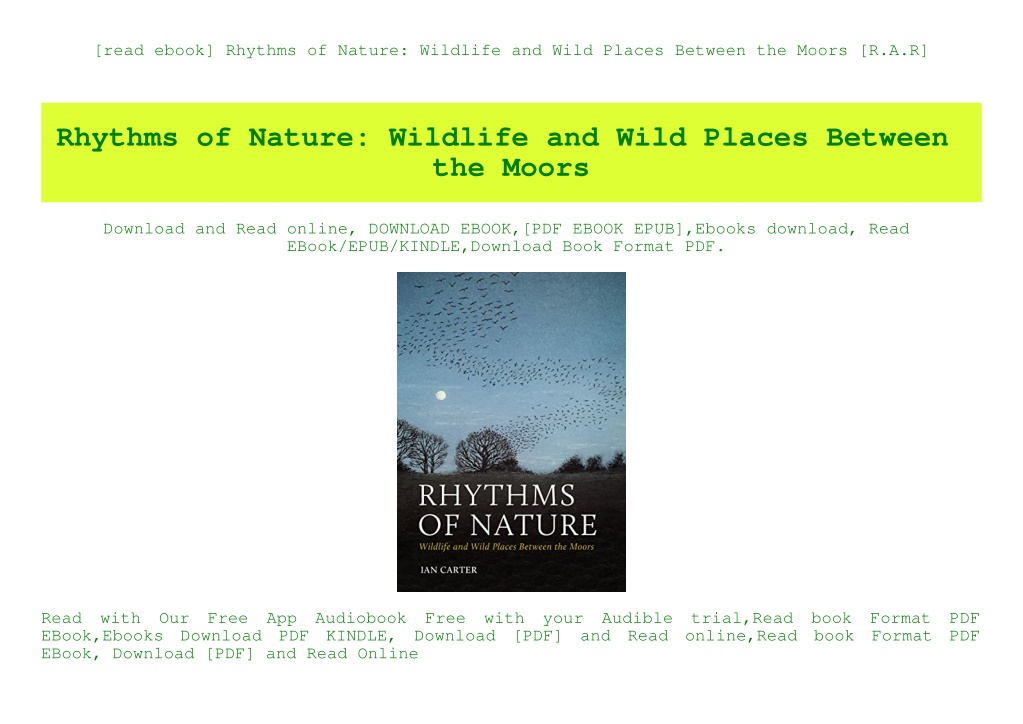 [read ebook] Rhythms of Nature: Wildlife and Wild Places Between the Moors [R.A.R]

Rhythms of Nature: Wildlife and Wild Places Between the Moors

Download and Read online, DOWNLOAD EBOOK,[PDF EBOOK EPUB],Ebooks download, Read EBook/EPUB/KINDLE,Download Book Format PDF.

RHYTHMS OF NATURE

Wildlife and Wild Places Between the Moors

IAN CARTER

Read with Our Free App Audiobook Free with your Audible trial,Read book Format PDF EBook,Ebooks Download PDF KINDLE, Download [PDF] and Read online,Read book Format PDF EBook, Download [PDF] and Read Online